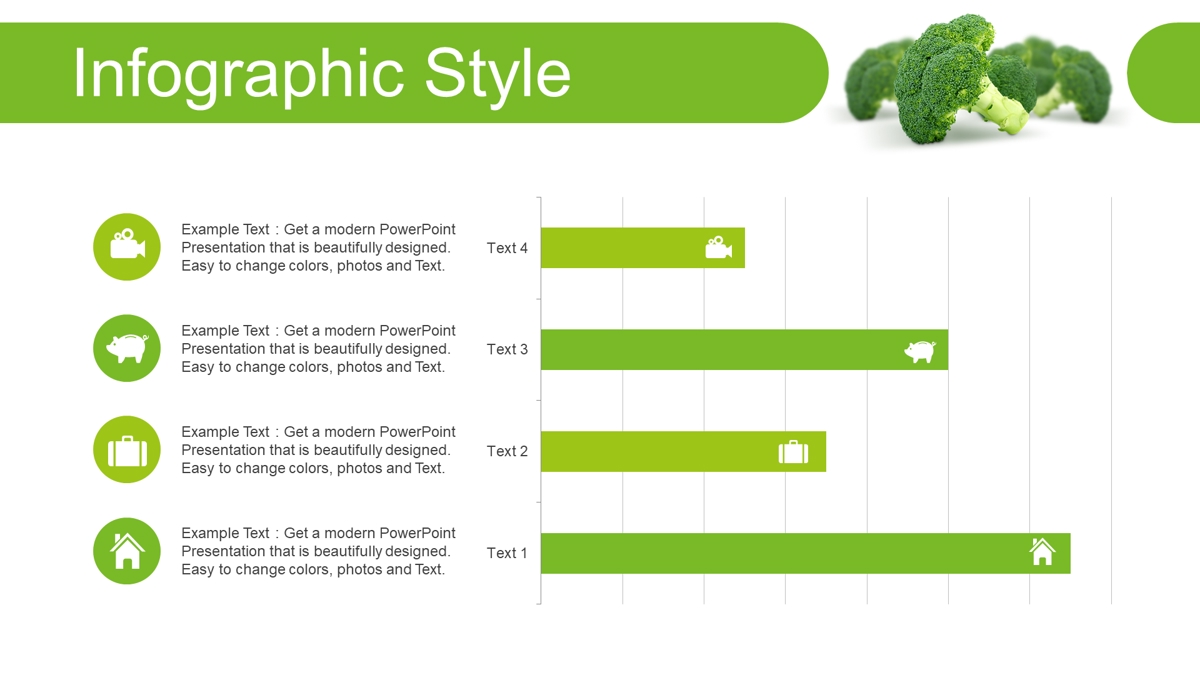 Infographic Style

Example Text : Get a modern PowerPoint Presentation that is beautifully designed. Easy to change colors, photos and Text.

Example Text : Get a modern PowerPoint Presentation that is beautifully designed. Easy to change colors, photos and Text.

Example Text : Get a modern PowerPoint Presentation that is beautifully designed. Easy to change colors, photos and Text.

Example Text : Get a modern PowerPoint Presentation that is beautifully designed. Easy to change colors, photos and Text.

Text 4

Text 3

Text 2

Text 1